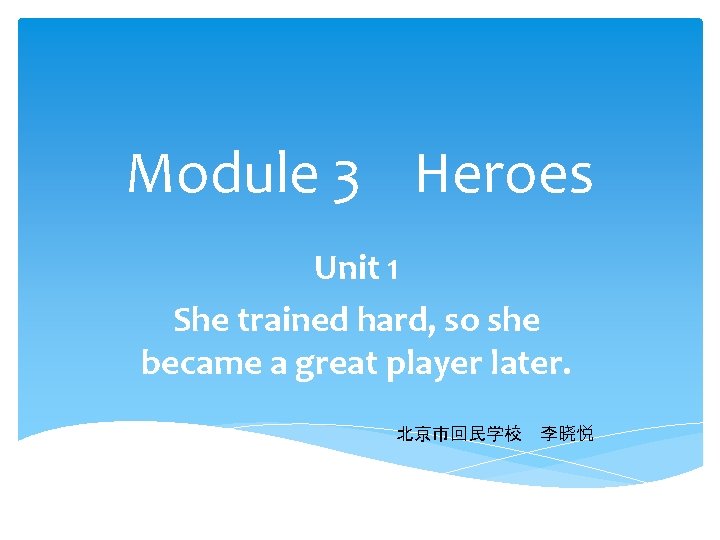 Module 3 Heroes

Unit 1

She trained hard, so she became a great player later.

北京市回民学校 李晓悦